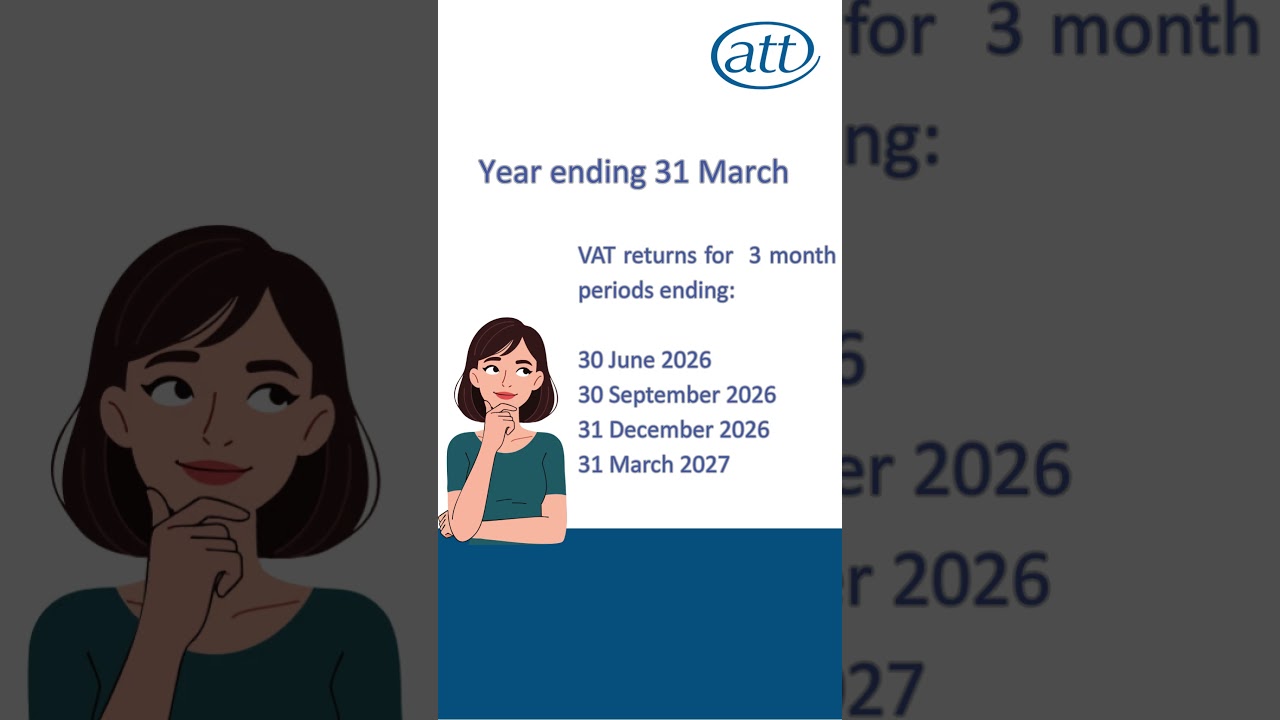 att

Year ending 31 March

VAT returns for 3 month periods ending:

30 June 2026
30 September 2026
31 December 2026
31 March 2027